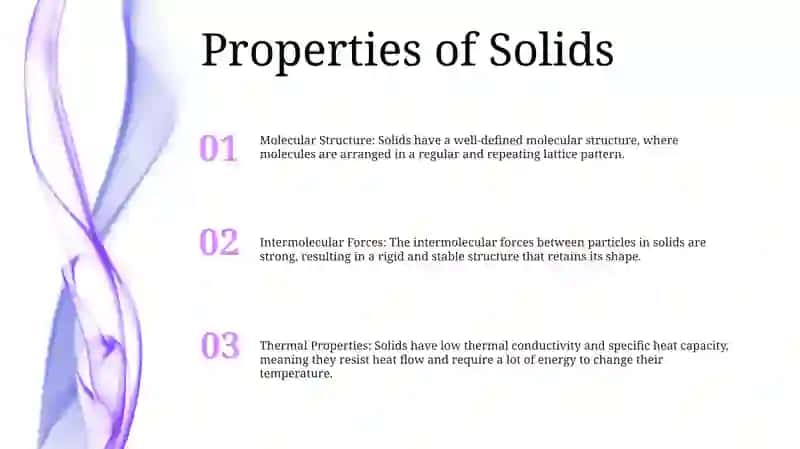 Properties of Solids

01

Molecular Structure: Solids have a well-defined molecular structure, where molecules are arranged in a regular and repeating lattice pattern.

02

Intermolecular Forces: The intermolecular forces between particles in solids are strong, resulting in a rigid and stable structure that retains its shape.

03

Thermal Properties: Solids have low thermal conductivity and specific heat capacity, meaning they resist heat flow and require a lot of energy to change their temperature.